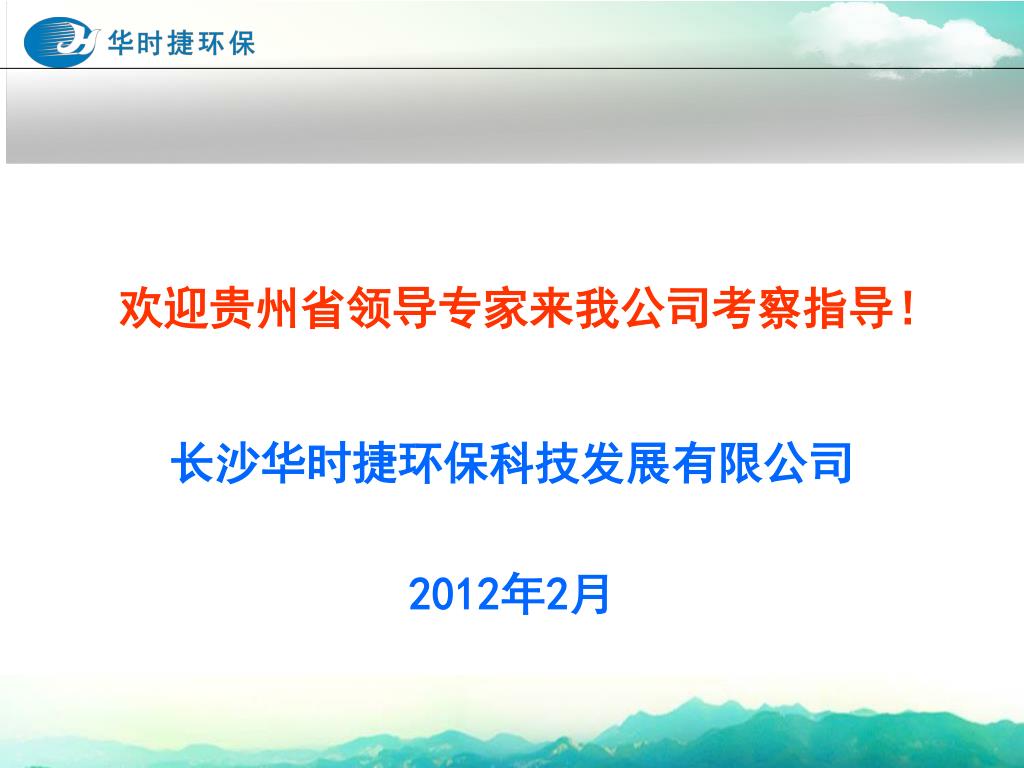 华时捷环保

欢迎贵州省领导专家来我公司考察指导！

长沙华时捷环保科技发展有限公司

2012年2月